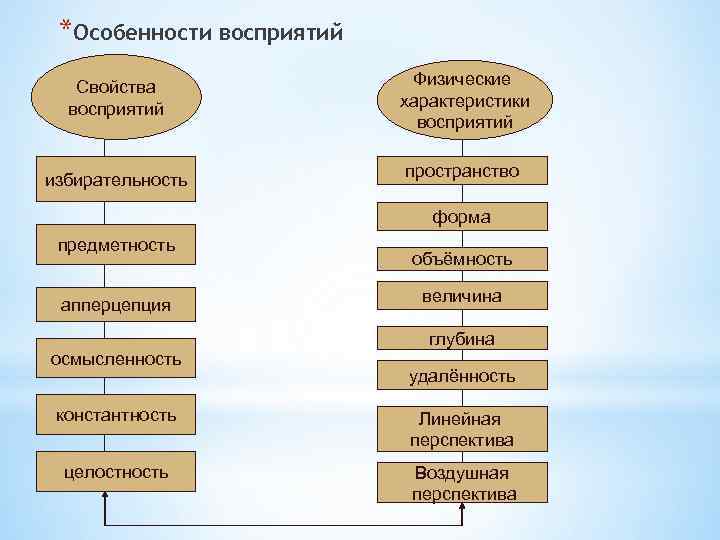 *Особенности восприятий

Свойства восприятий

избирательность

предметность

апперцепция

осмысленность

константность

целостность

Физические характеристики восприятий

пространство

форма

объёмность

величина

глубина

удалённость

Линейная перспектива

Воздушная перспектива